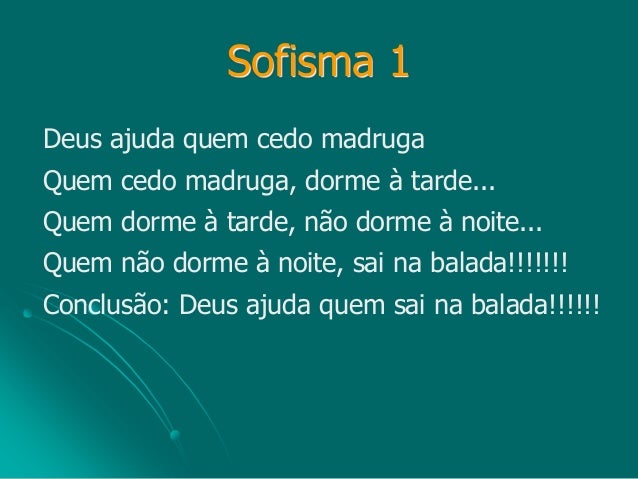 Sofisma 1

Deus ajuda quem cedo madruga
Quem cedo madruga, dorme à tarde...
Quem dorme à tarde, não dorme à noite...
Quem não dorme à noite, sai na balada!!!!!!!
Conclusão: Deus ajuda quem sai na balada!!!!!!